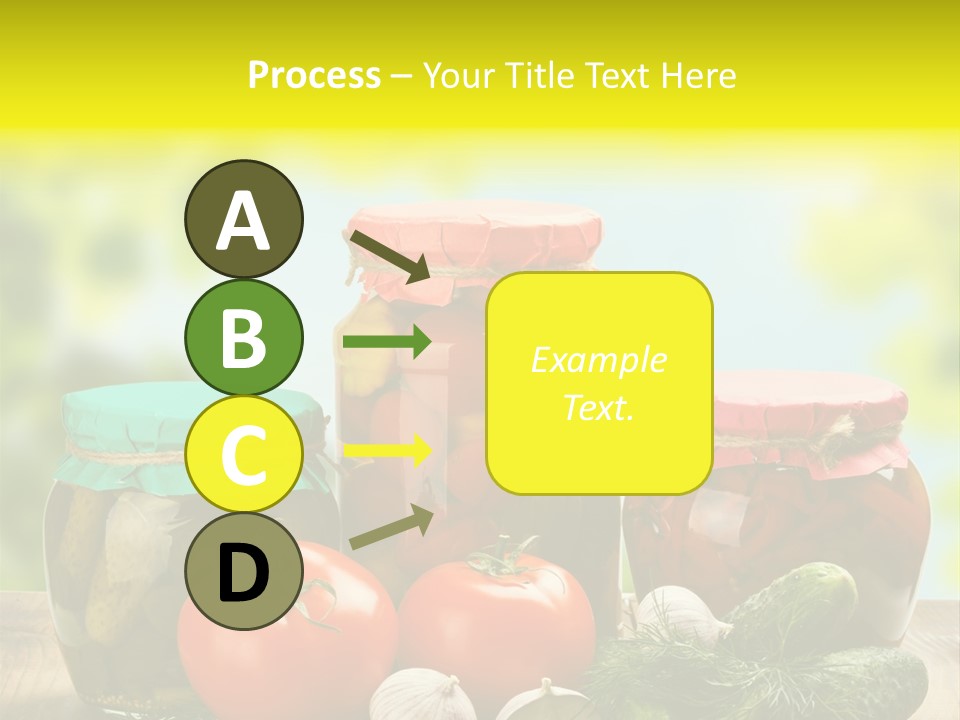 Process – Your Title Text Here

A

B

C

D

Example Text.